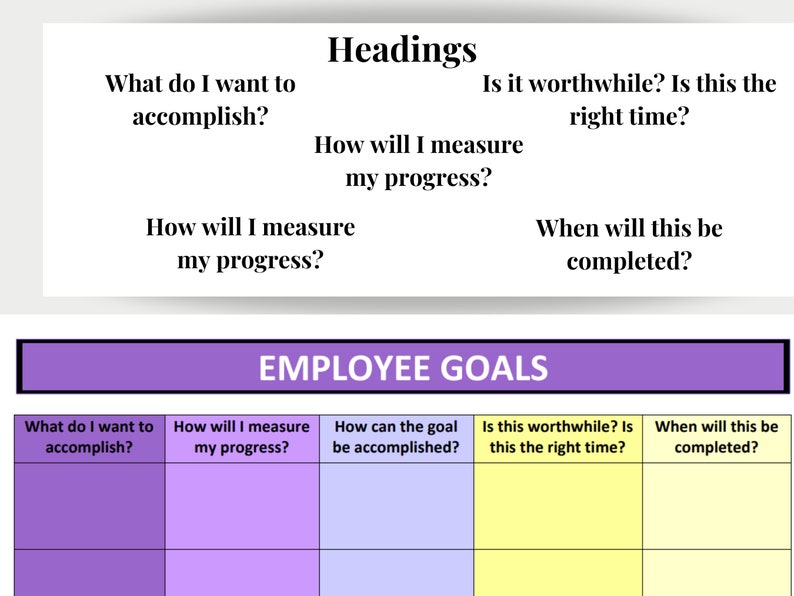 Headings

What do I want to accomplish?

Is it worthwhile? Is this the right time?

How will I measure my progress?

How will I measure my progress?

When will this be completed?

EMPLOYEE GOALS

| What do I want to accomplish? | How will I measure my progress? | How can the goal be accomplished? | Is this worthwhile? Is this the right time? | When will this be completed? |
|---|---|---|---|---|
| | | | | |
| | | | | |